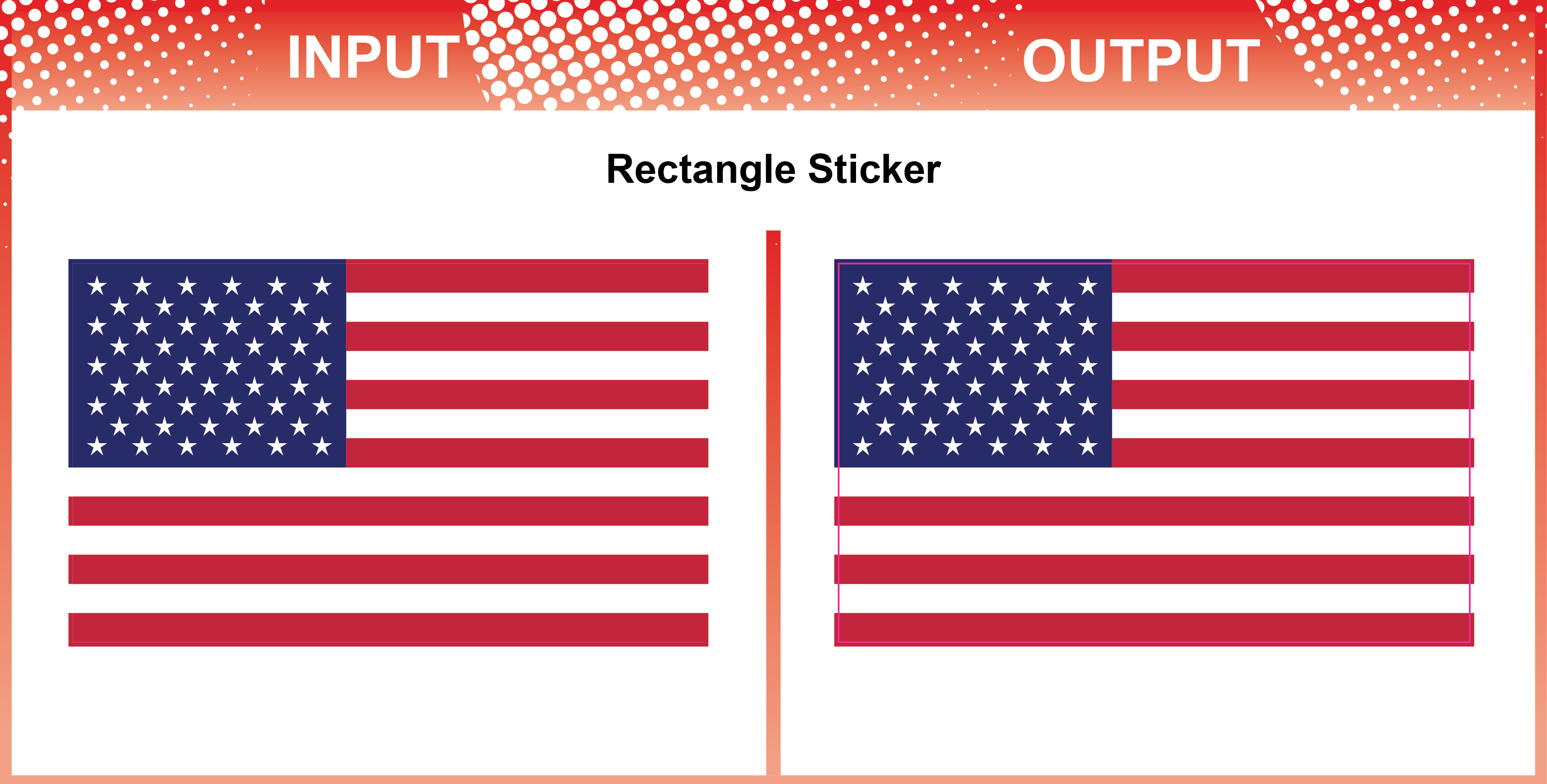 INPUT

OUTPUT

Rectangle Sticker